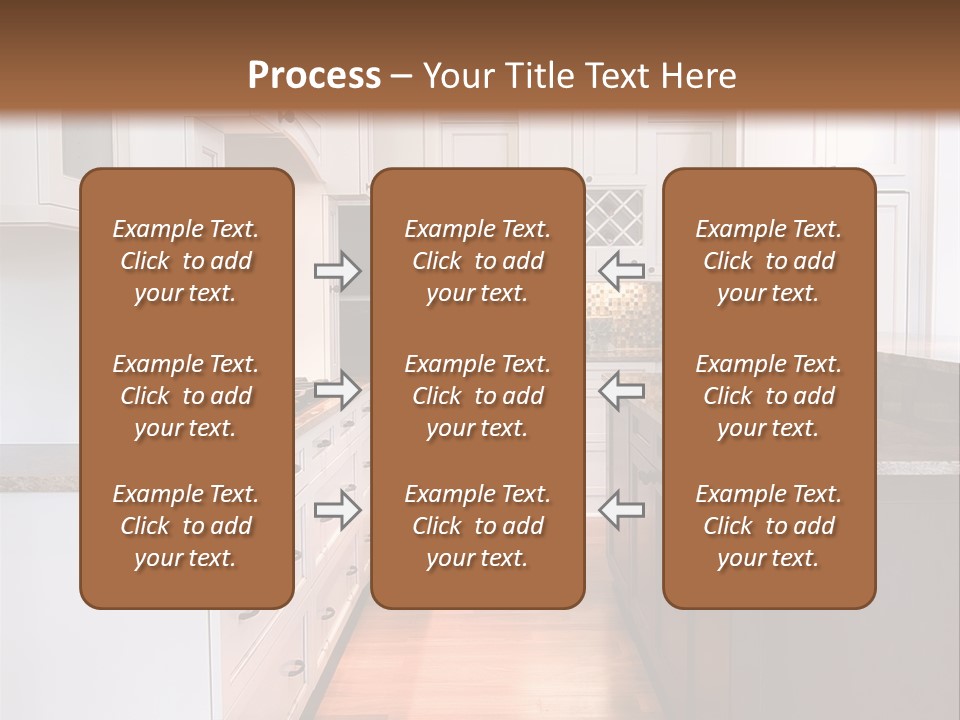 Process – Your Title Text Here

Example Text. Click to add your text.

Example Text. Click to add your text.

Example Text. Click to add your text.

Example Text. Click to add your text.

Example Text. Click to add your text.

Example Text. Click to add your text.

Example Text. Click to add your text.

Example Text. Click to add your text.

Example Text. Click to add your text.